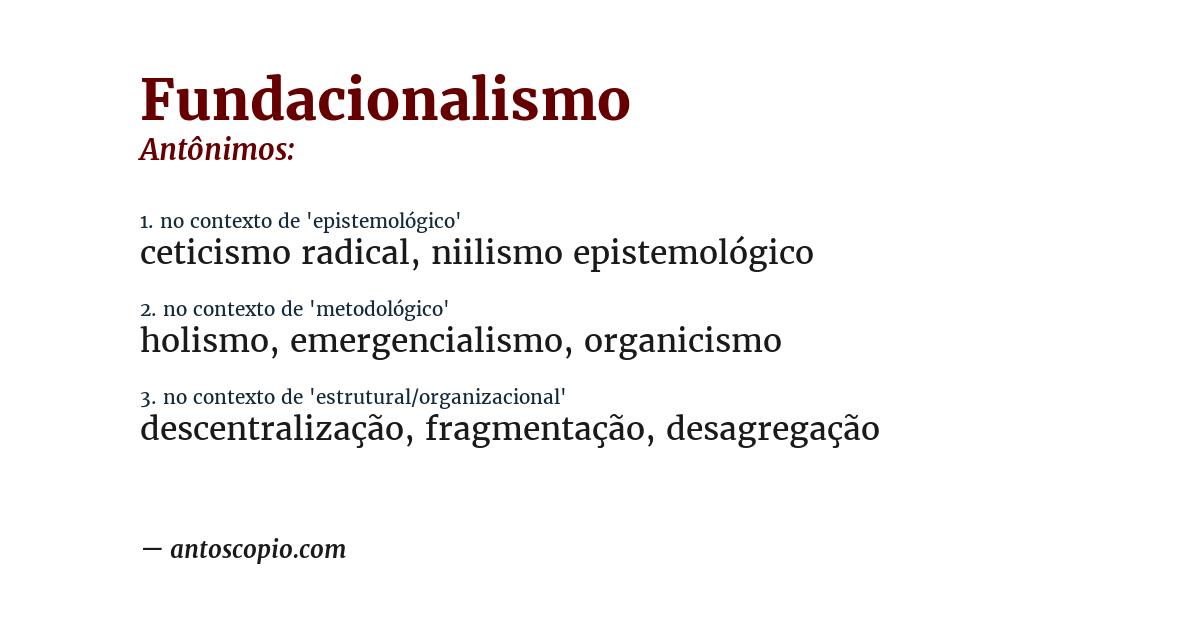 Fundacionalismo
Antônimos:

1. no contexto de 'epistemológico'
ceticismo radical, niilismo epistemológico

2. no contexto de 'metodológico'
holismo, emergencialismo, organicismo

3. no contexto de 'estrutural/organizacional'
descentralização, fragmentação, desagregação

— antoscopio.com